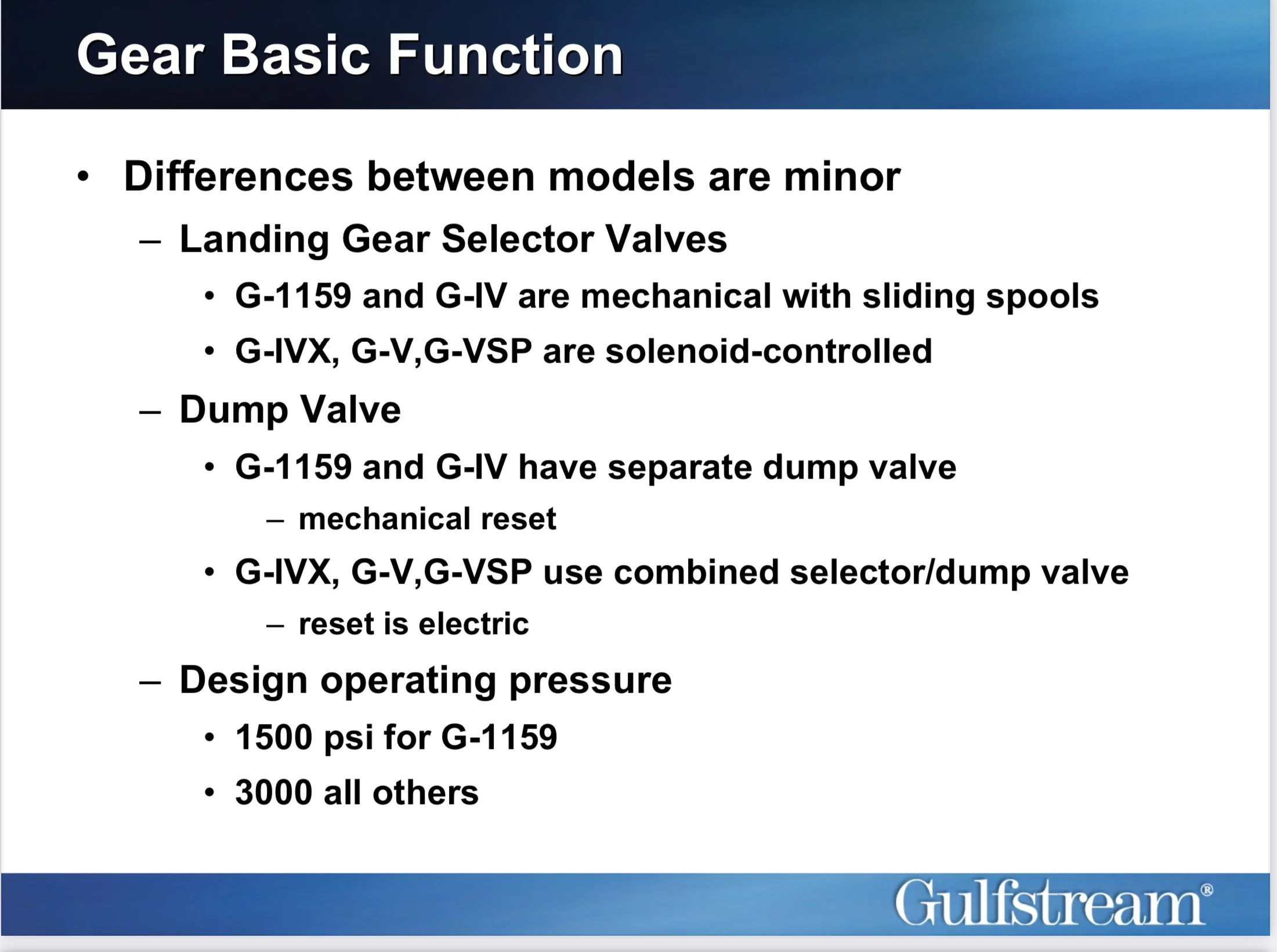 Gear Basic Function

• Differences between models are minor
– Landing Gear Selector Valves
• G-1159 and G-IV are mechanical with sliding spools
• G-IVX, G-V,G-VSP are solenoid-controlled
– Dump Valve
• G-1159 and G-IV have separate dump valve
– mechanical reset
• G-IVX, G-V,G-VSP use combined selector/dump valve
– reset is electric
– Design operating pressure
• 1500 psi for G-1159
• 3000 all others

Gulfstream®